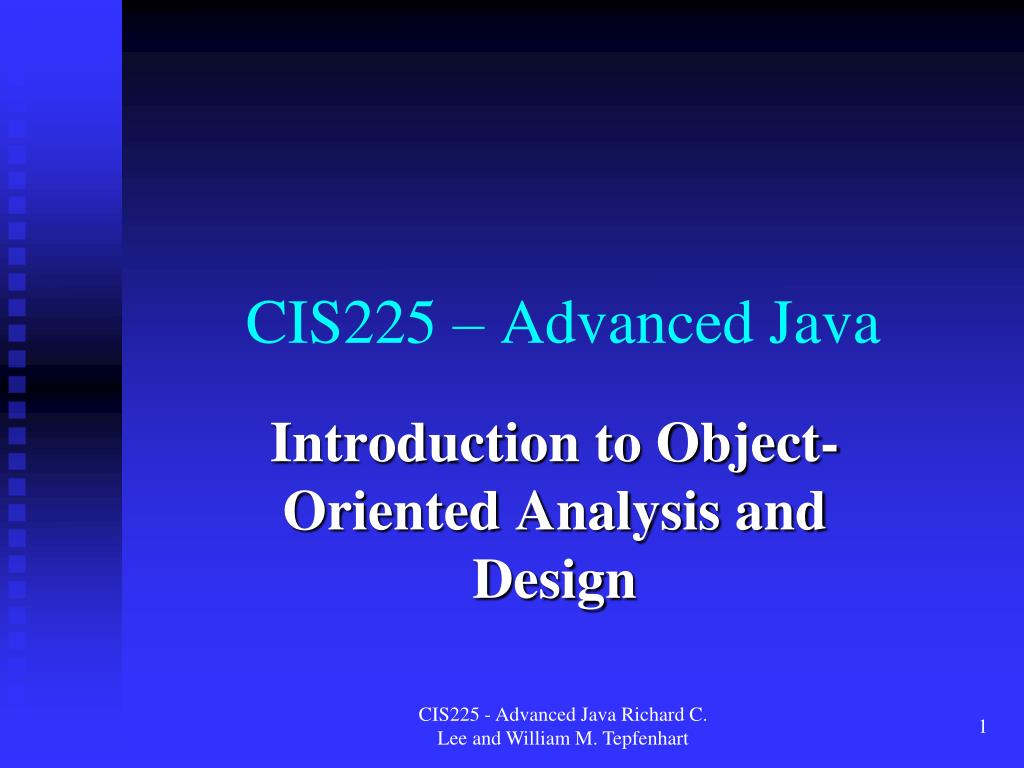 CIS225 – Advanced Java

Introduction to Object-Oriented Analysis and Design

CIS225 - Advanced Java Richard C. Lee and William M. Tepfenhart

1